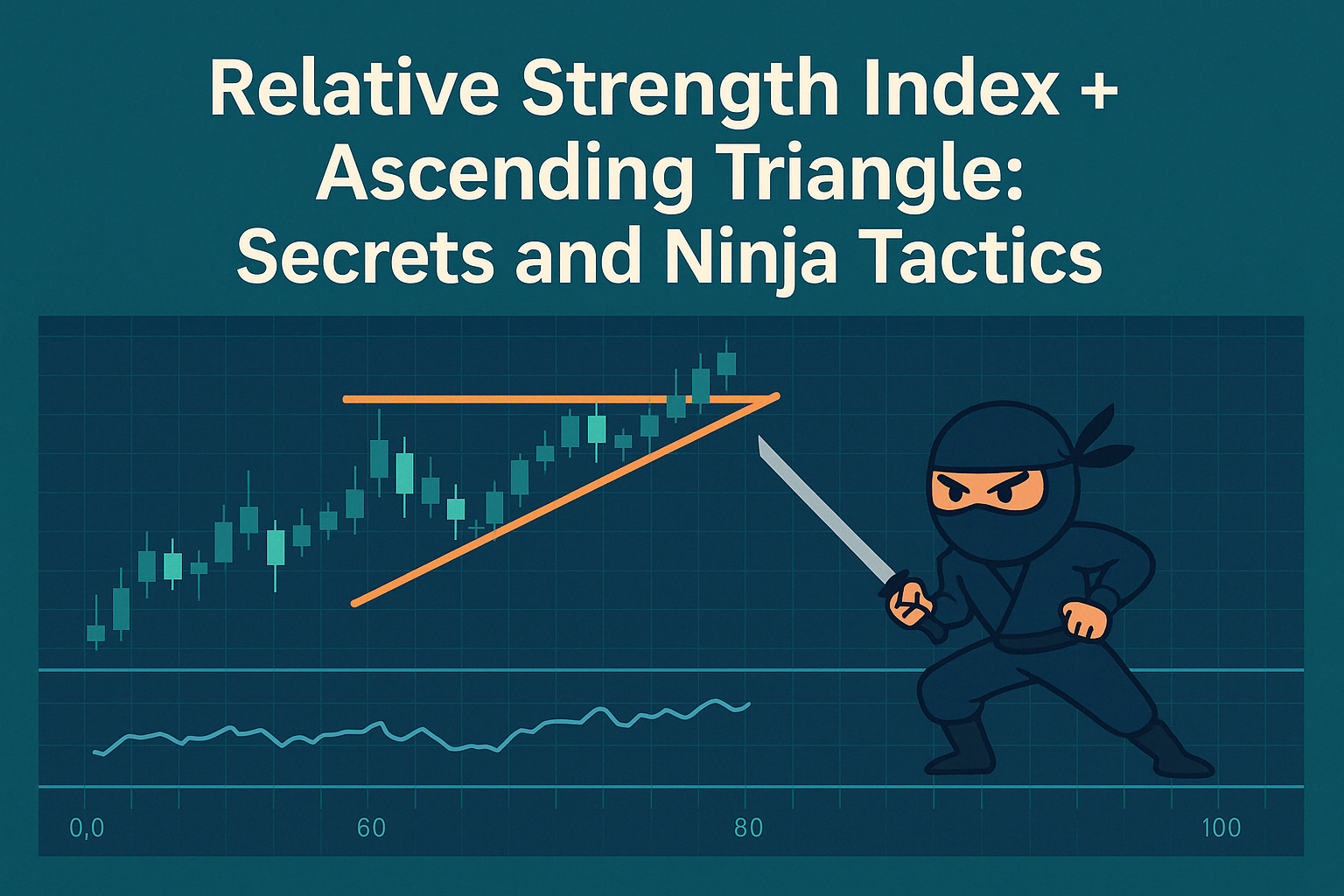 Relative Strength Index + Ascending Triangle: Secrets and Ninja Tactics

0,0
60
80
100